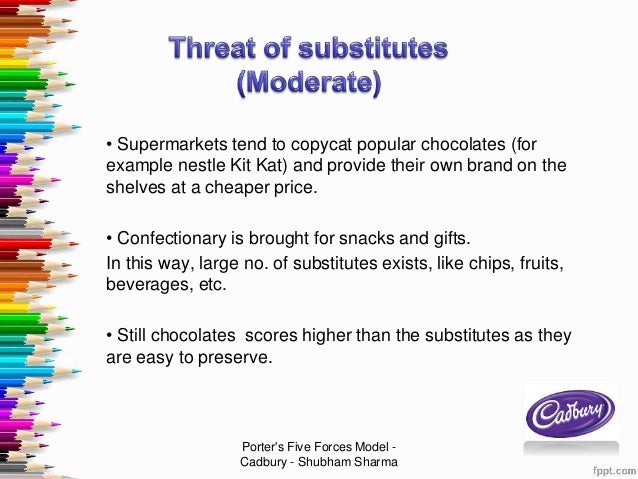 Threat of substitutes
(Moderate)

• Supermarkets tend to copycat popular chocolates (for example nestle Kit Kat) and provide their own brand on the shelves at a cheaper price.

• Confectionary is brought for snacks and gifts.
In this way, large no. of substitutes exists, like chips, fruits, beverages, etc.

• Still chocolates scores higher than the substitutes as they are easy to preserve.

Cadbury

Porter's Five Forces Model - Cadbury - Shubham Sharma

fppt.com